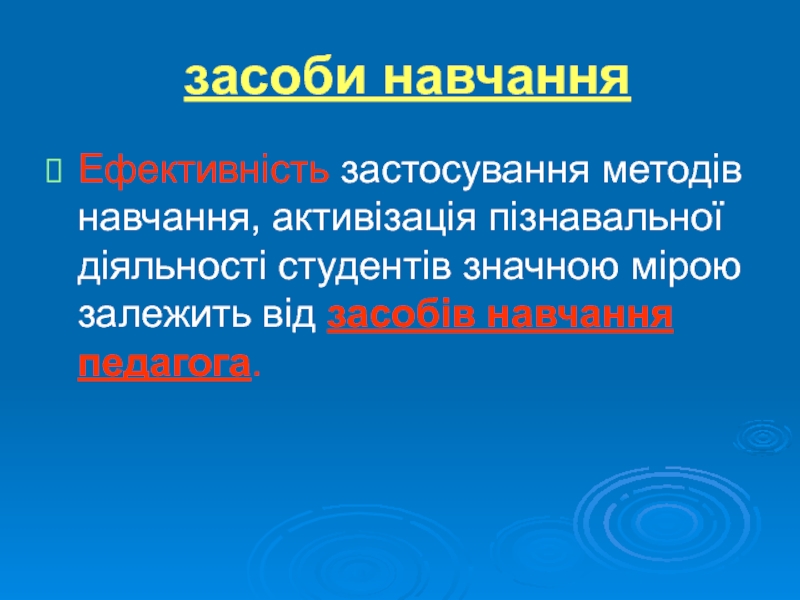 засоби навчання

Ефективність застосування методів навчання, активізація пізнавальної діяльності студентів значною мірою залежить від засобів навчання педагога.